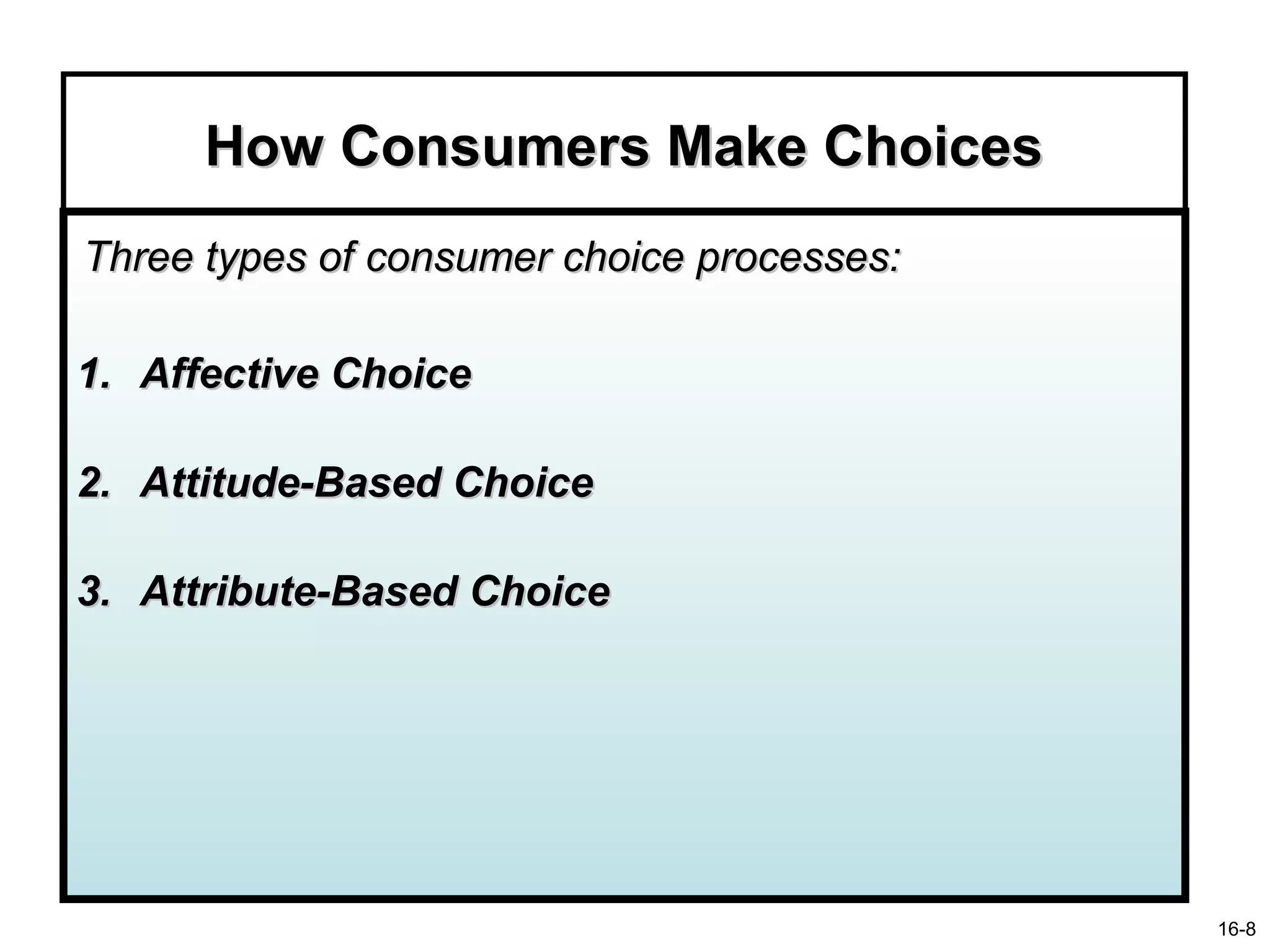 How Consumers Make Choices

Three types of consumer choice processes:

1. Affective Choice

2. Attitude-Based Choice

3. Attribute-Based Choice

16-8